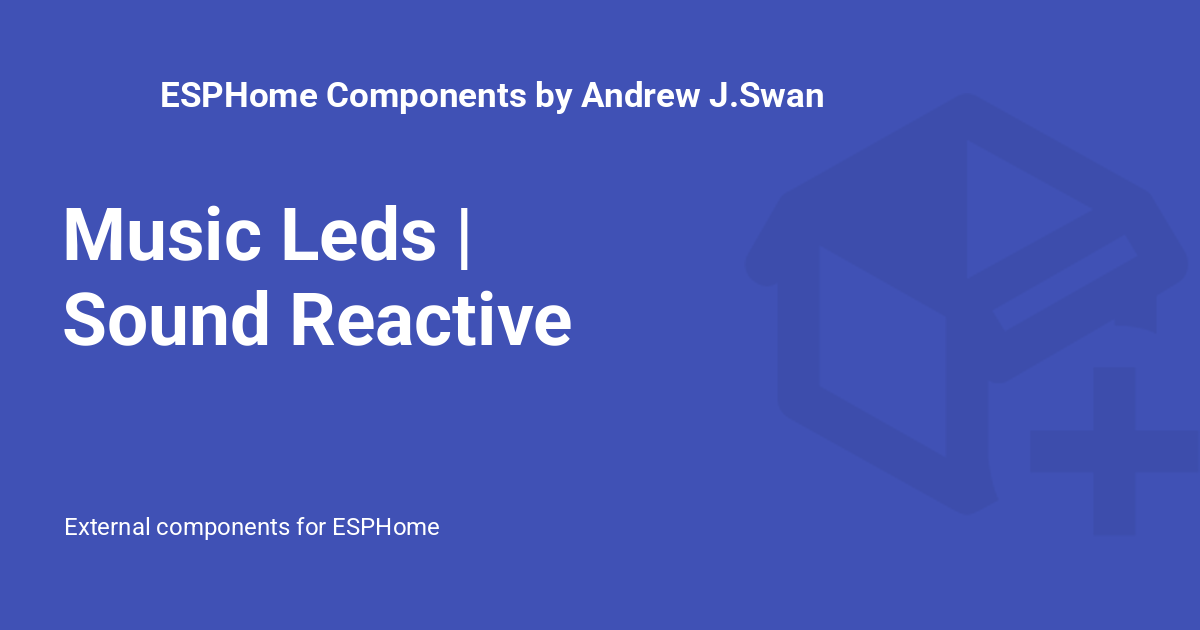 ESPHome Components by Andrew J.Swan

Music Leds | Sound Reactive

External components for ESPHome